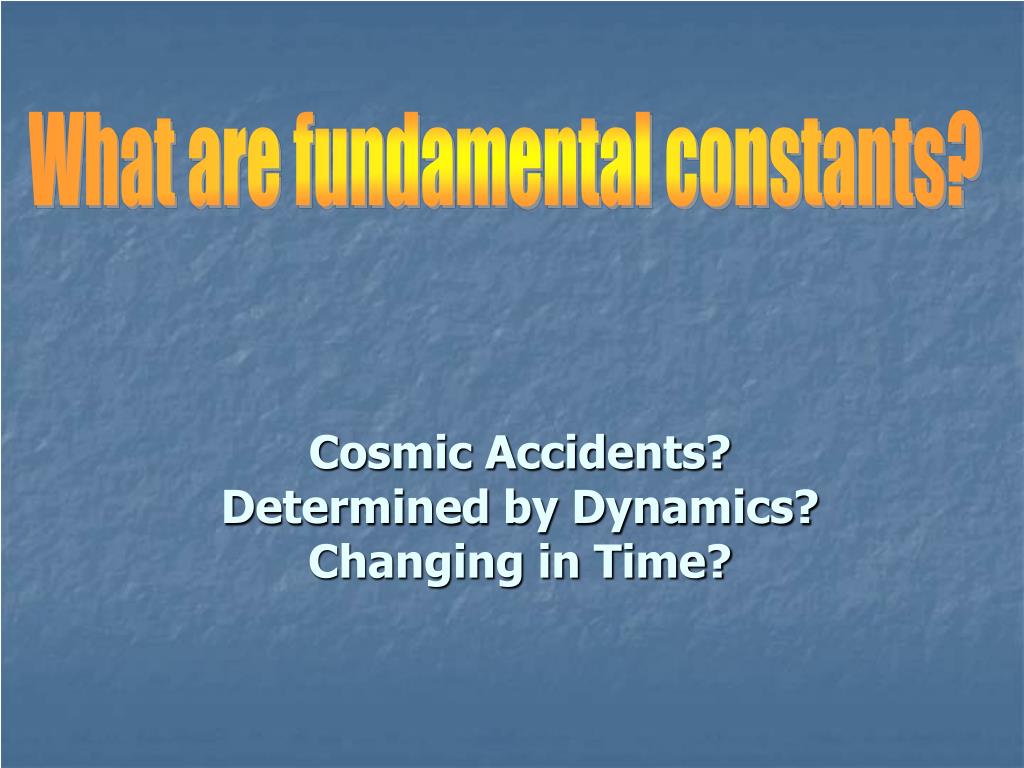 What are fundamental constants?

Cosmic Accidents?
Determined by Dynamics?
Changing in Time?